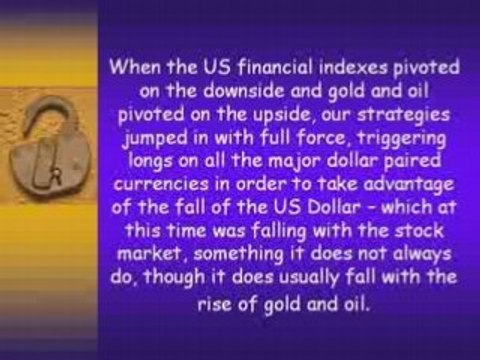 When the US financial indexes pivoted on the downside and gold and oil pivoted on the upside, our strategies jumped in with full force, triggering longs on all the major dollar paired currencies in order to take advantage of the fall of the US Dollar - which at this time was falling with the stock market, something it does not always do, though it does usually fall with the rise of gold and oil.